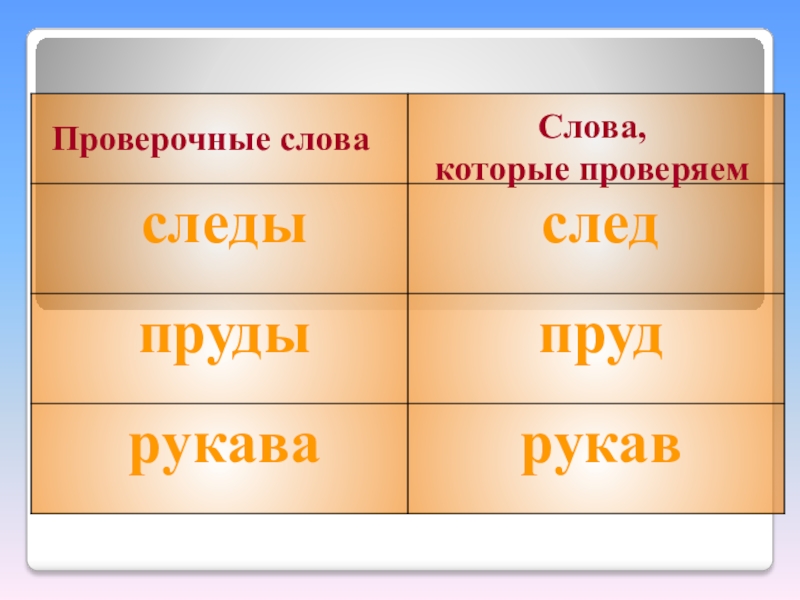 | Проверочные слова | Слова, которые проверяем |
|---|---|
| следы | след |
| пруды | пруд |
| рукава | рукав |